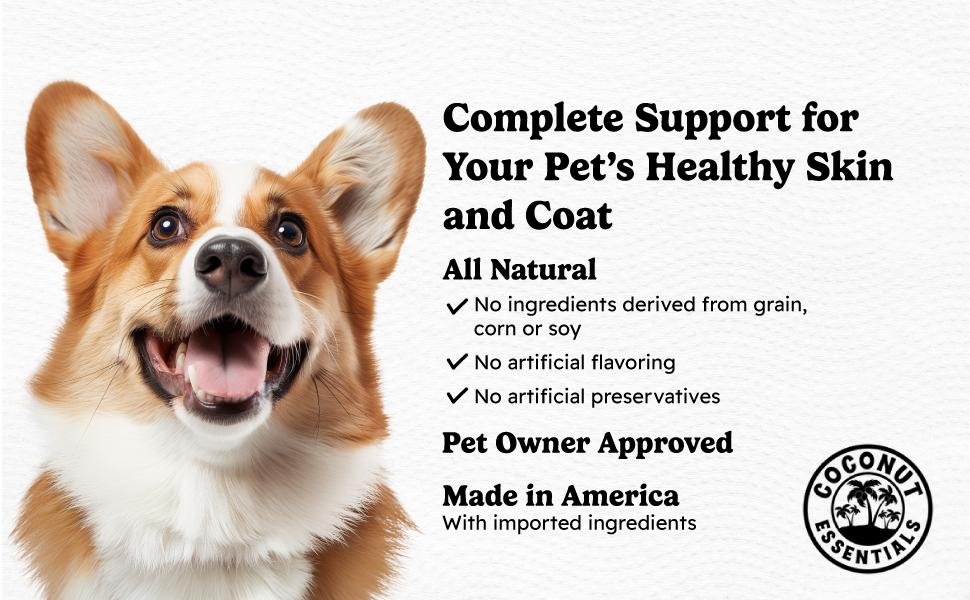 Complete Support for Your Pet's Healthy Skin and Coat

All Natural

✓ No ingredients derived from grain, corn or soy

✓ No artificial flavoring

✓ No artificial preservatives

Pet Owner Approved

Made in America
With imported ingredients

COCONUT ESSENTIALS